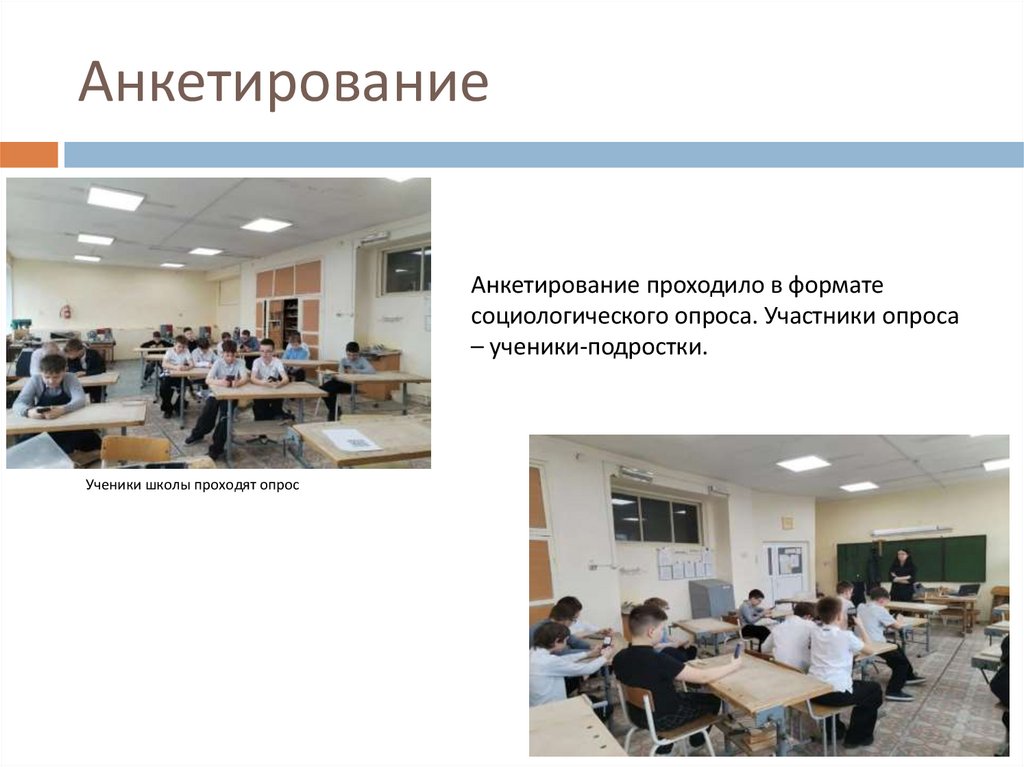 Анкетирование

Анкетирование проходило в формате социологического опроса. Участники опроса – ученики-подростки.

Ученики школы проходят опрос